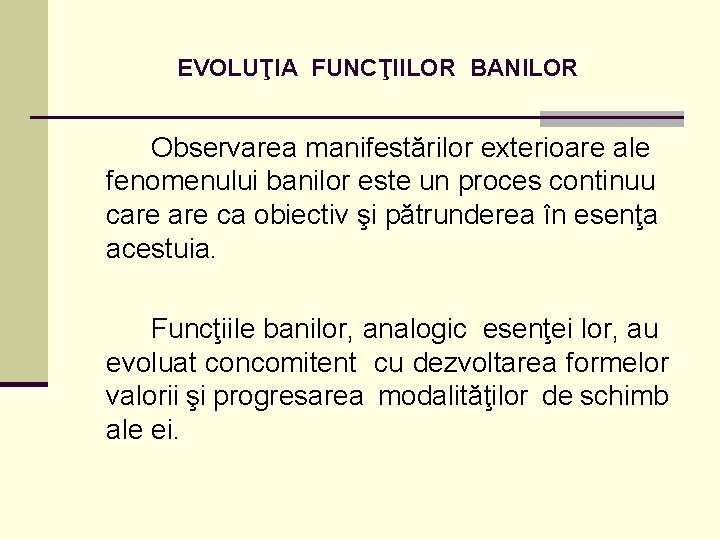 EVOLUŢIA FUNCŢIILOR BANILOR

Observarea manifestărilor exterioare ale fenomenului banilor este un proces continuu care are ca obiectiv şi pătrunderea în esenţa acestuia.

Funcţiile banilor, analogic esenţei lor, au evoluat concomitent cu dezvoltarea formelor valorii şi progresarea modalităţilor de schimb ale ei.